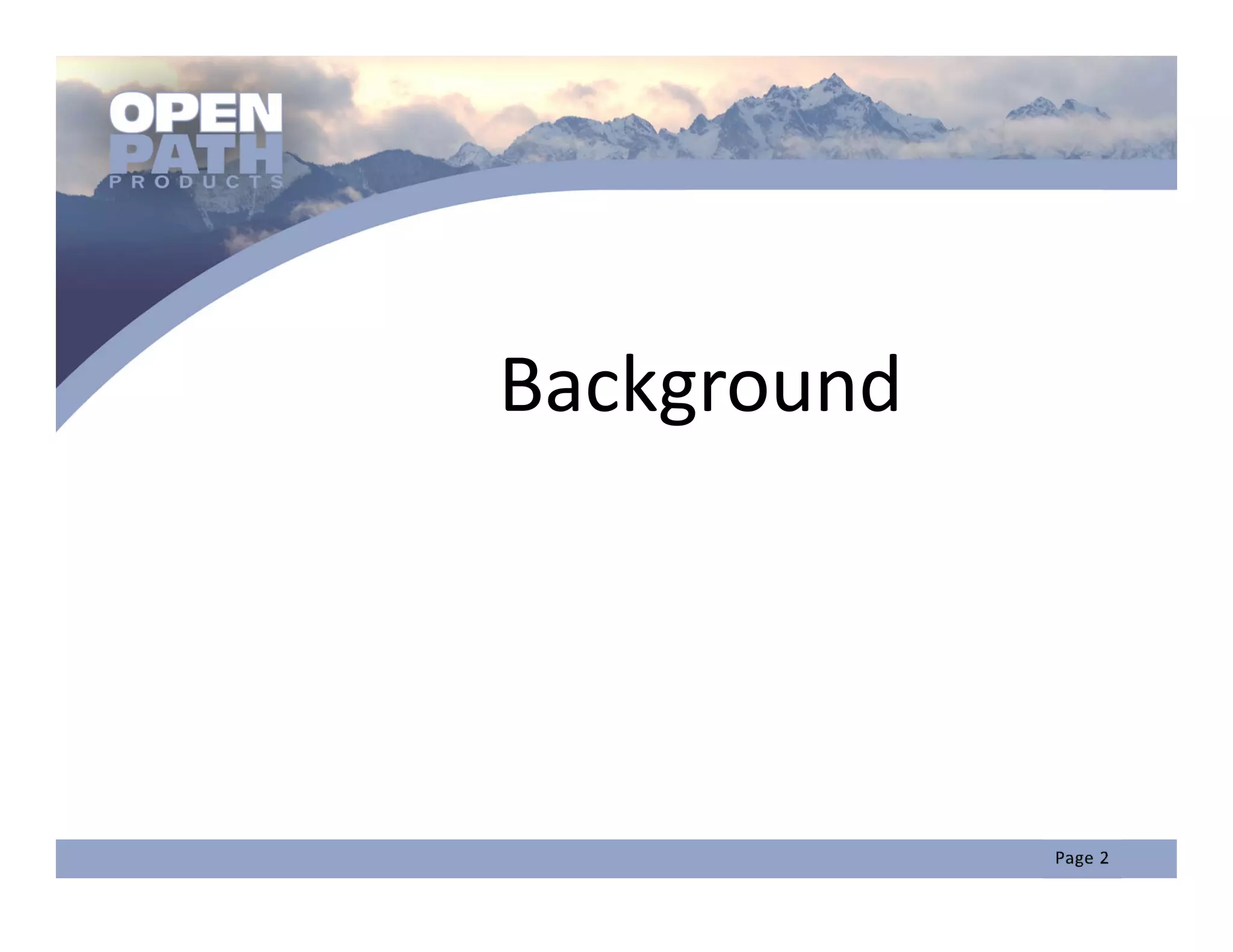 OPEN
PATH
PRODUCTS

Background

Page 2